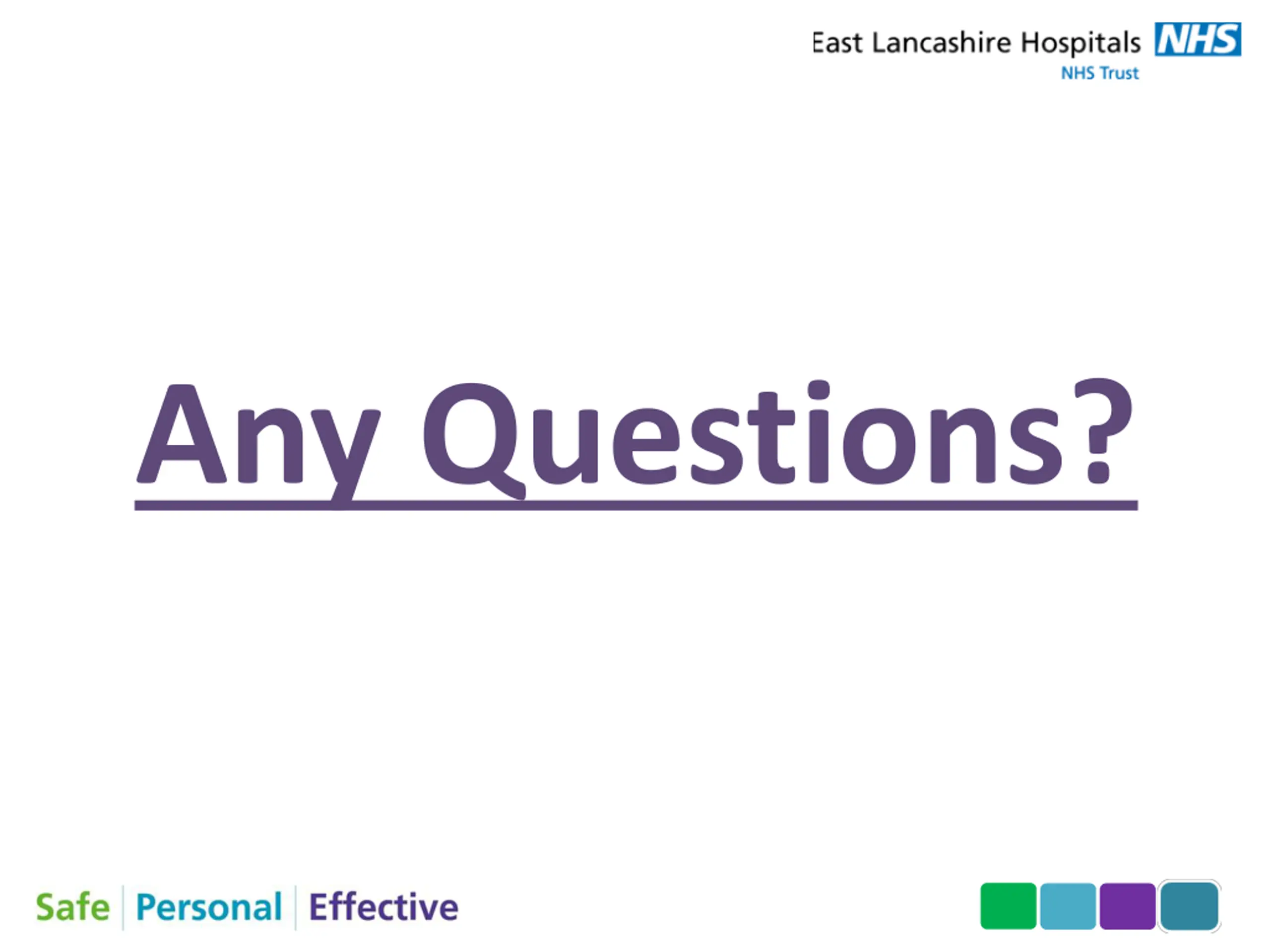 East Lancashire Hospitals NHS
NHS Trust

Any Questions?

Safe | Personal | Effective